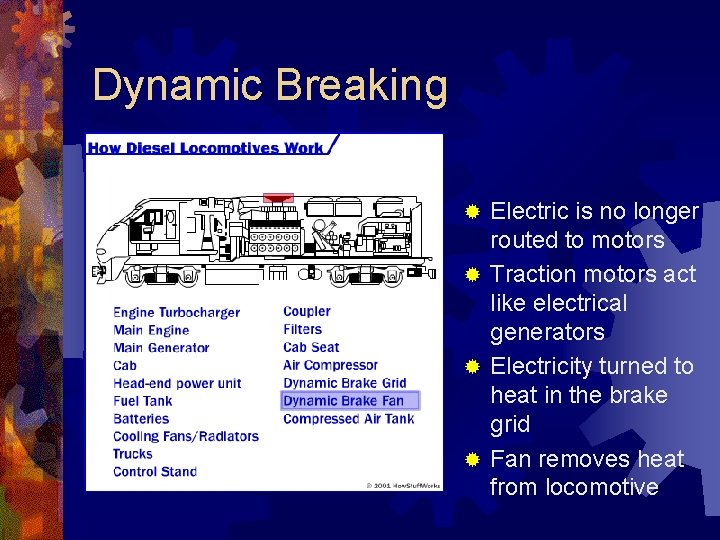 Dynamic Breaking

How Diesel Locomotives Work

Engine Turbocharger
Main Engine
Main Generator
Cab
Head-end power unit
Fuel Tank
Batteries
Cooling Fans/Radiators
Trucks
Control Stand

Coupler
Filters
Cab Seat
Air Compressor
Dynamic Brake Grid
Dynamic Brake Fan
Compressed Air Tank

© 2001 HowStuffWorks

Electric is no longer routed to motors

Traction motors act like electrical generators

Electricity turned to heat in the brake grid

Fan removes heat from locomotive